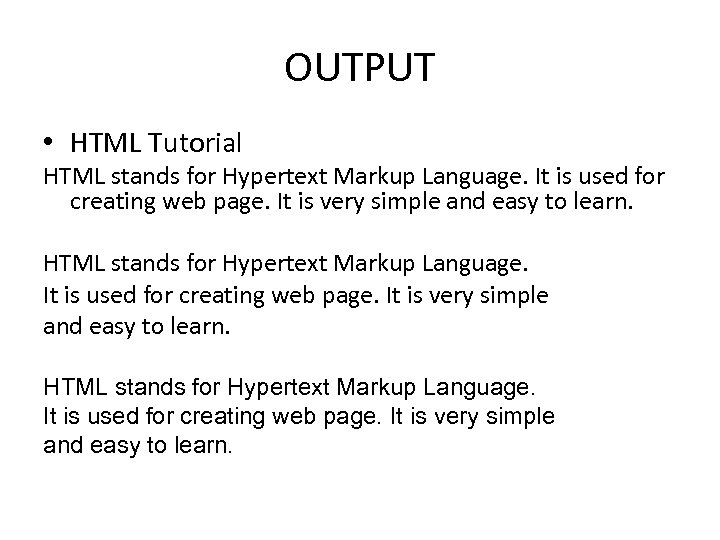 OUTPUT

• HTML Tutorial

HTML stands for Hypertext Markup Language. It is used for creating web page. It is very simple and easy to learn.

HTML stands for Hypertext Markup Language.
It is used for creating web page. It is very simple
and easy to learn.

HTML stands for Hypertext Markup Language.
It is used for creating web page. It is very simple
and easy to learn.